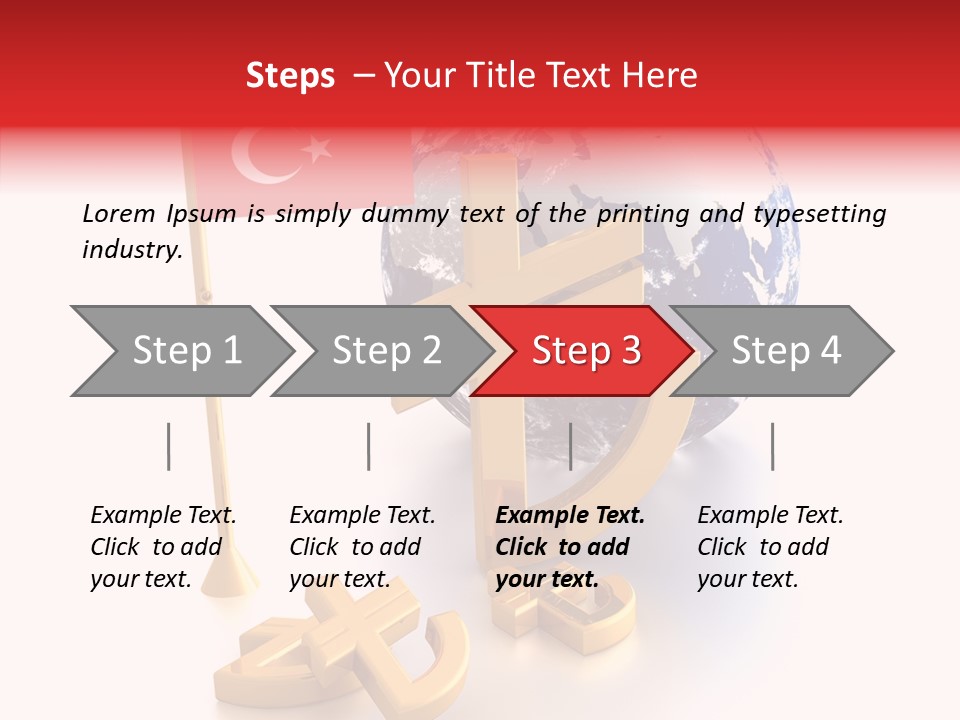 Steps – Your Title Text Here

Lorem Ipsum is simply dummy text of the printing and typesetting industry.

Step 1

Step 2

Step 3

Step 4

Example Text. Click to add your text.

Example Text. Click to add your text.

Example Text. Click to add your text.

Example Text. Click to add your text.